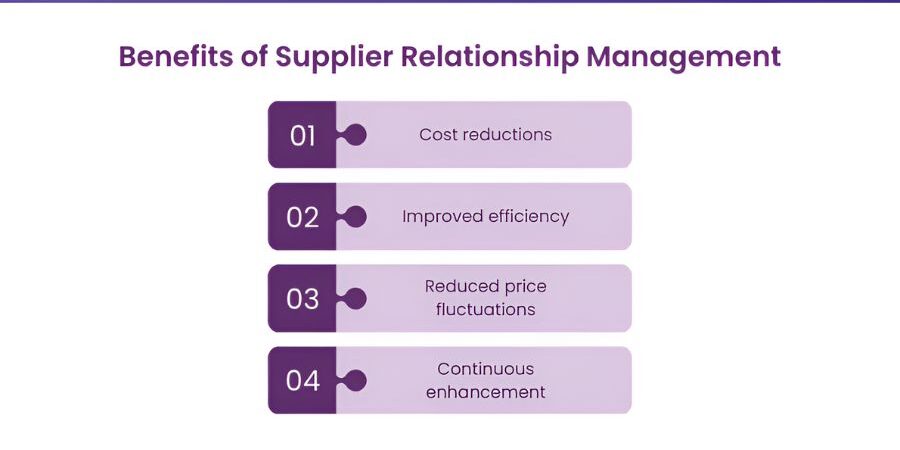 Benefits of Supplier Relationship Management

01 Cost reductions

02 Improved efficiency

03 Reduced price fluctuations

04 Continuous enhancement